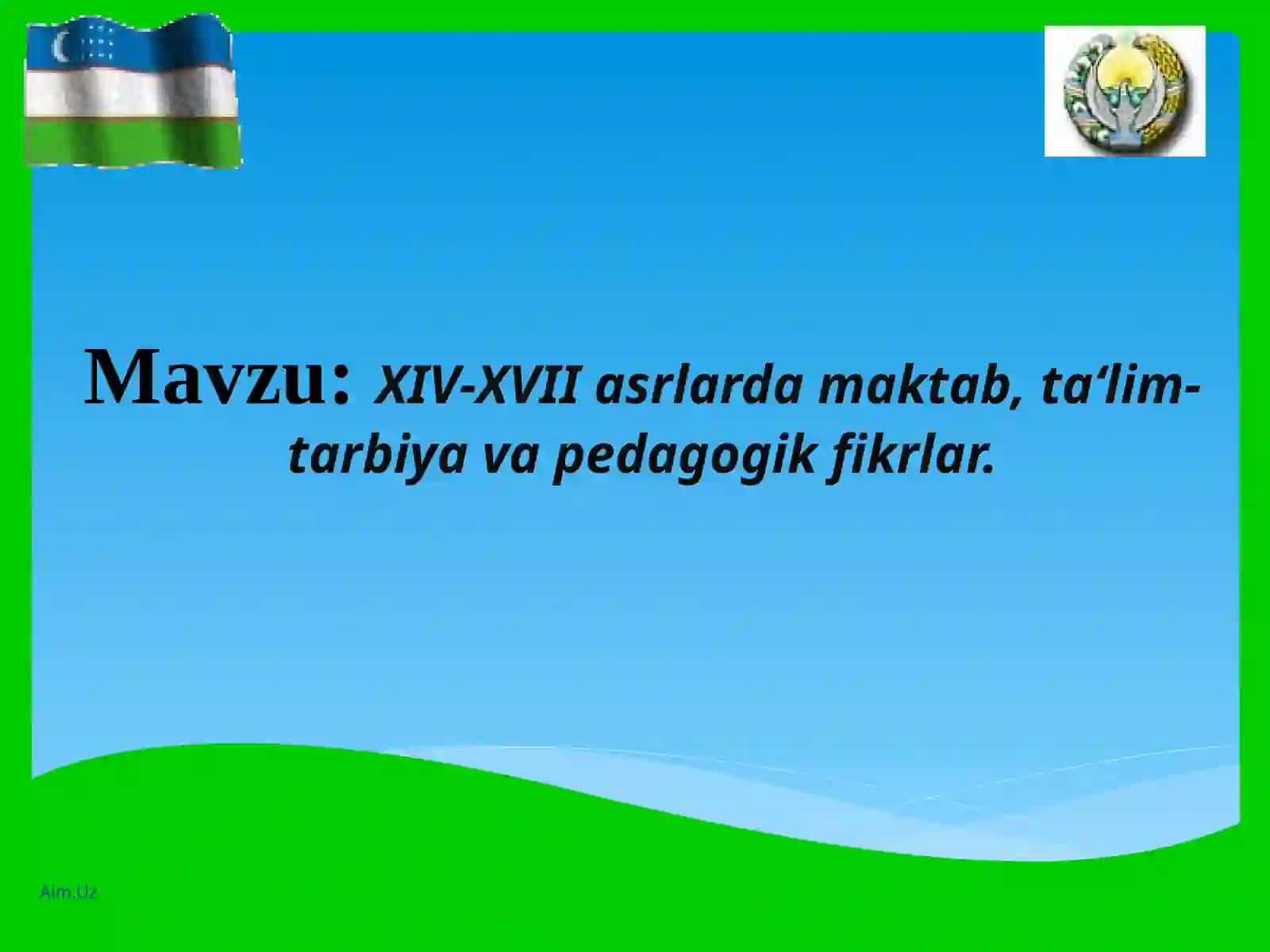 Mavzu: XIV-XVII asrlarda maktab, ta‘lim-tarbiya va pedagogik fikrlar.

Aim.Uz